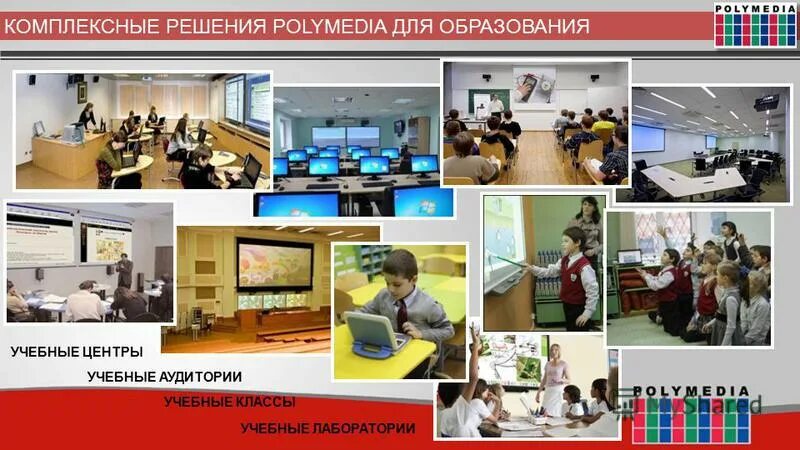 КОМПЛЕКСНЫЕ РЕШЕНИЯ POLYMEDIA ДЛЯ ОБРАЗОВАНИЯ

POLYMEDIA

УЧЕБНЫЕ ЦЕНТРЫ

УЧЕБНЫЕ АУДИТОРИИ

УЧЕБНЫЕ КЛАССЫ

УЧЕБНЫЕ ЛАБОРАТОРИИ

POLYMEDIA

MyShared